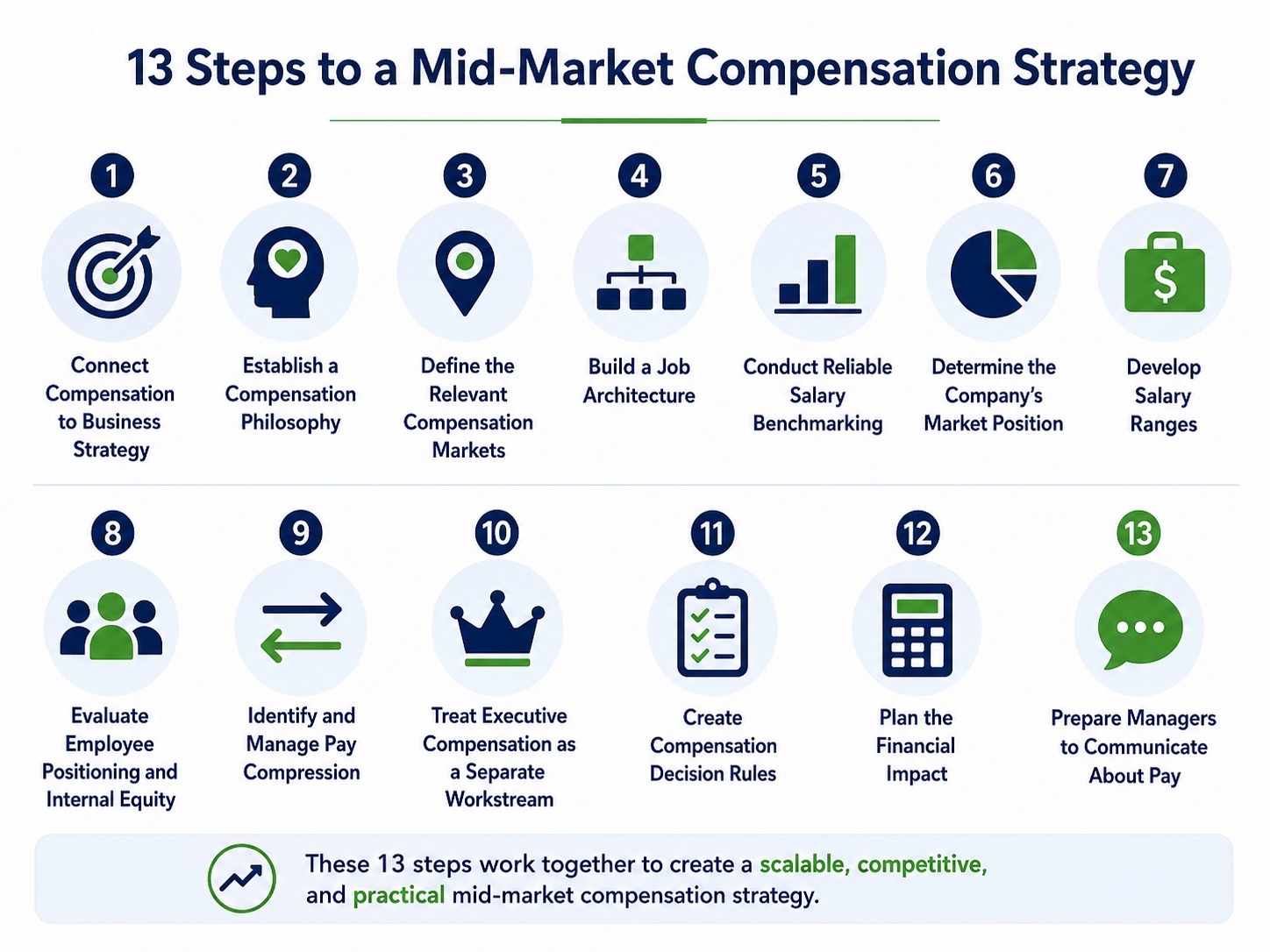 13 Steps to a Mid-Market Compensation Strategy

1
Connect Compensation to Business Strategy

2
Establish a Compensation Philosophy

3
Define the Relevant Compensation Markets

4
Build a Job Architecture

5
Conduct Reliable Salary Benchmarking

6
Determine the Company's Market Position

7
$
Develop Salary Ranges

8
Evaluate Employee Positioning and Internal Equity

9
Identify and Manage Pay Compression

10
Treat Executive Compensation as a Separate Workstream

11
Create Compensation Decision Rules

12
Plan the Financial Impact

13
Prepare Managers to Communicate About Pay

These 13 steps work together to create a scalable, competitive, and practical mid-market compensation strategy.